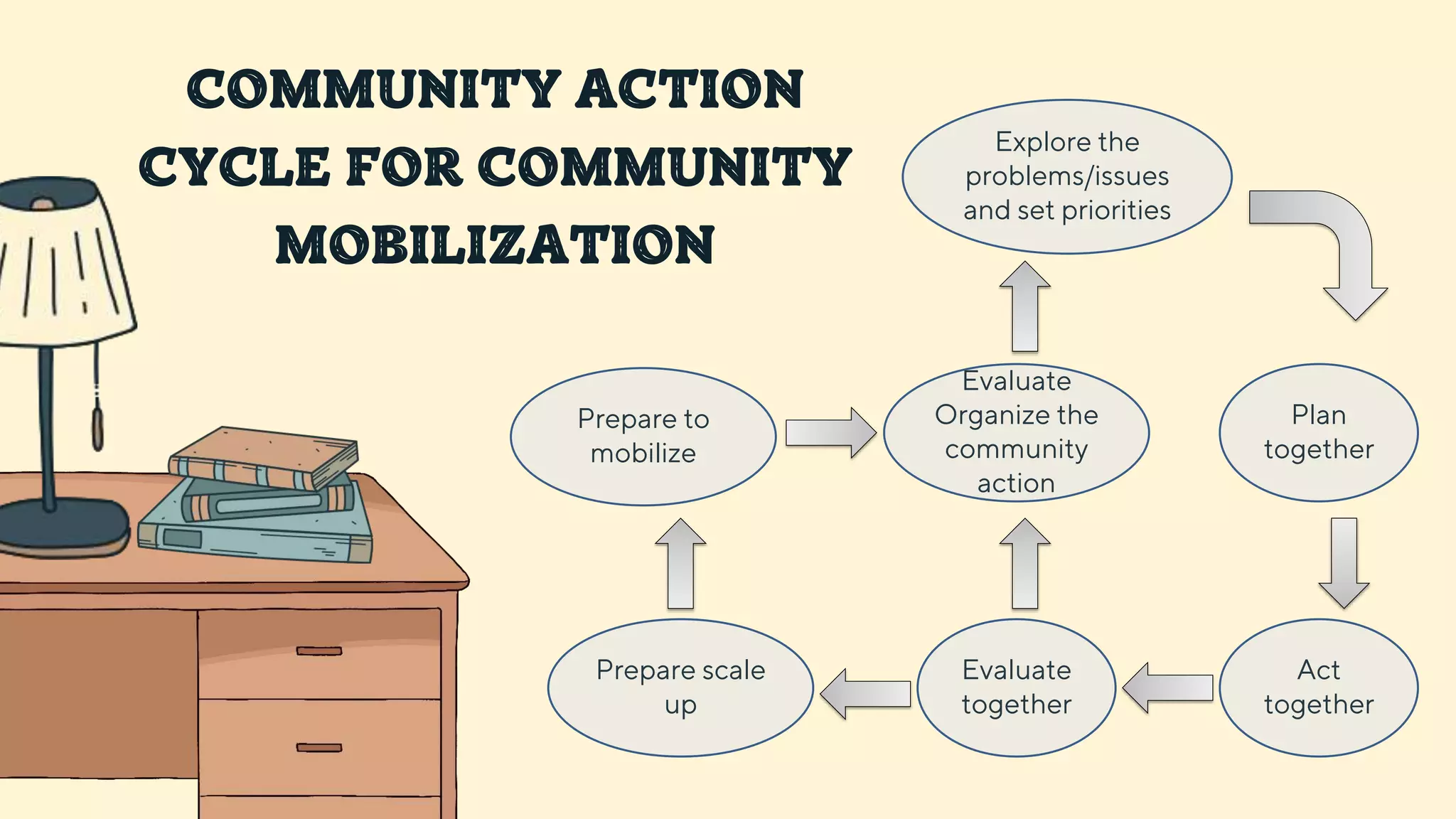 COMMUNITY ACTION CYCLE FOR COMMUNITY MOBILIZATION

Explore the problems/issues and set priorities

Prepare to mobilize

Evaluate Organize the community action

Plan together

Prepare scale up

Evaluate together

Act together